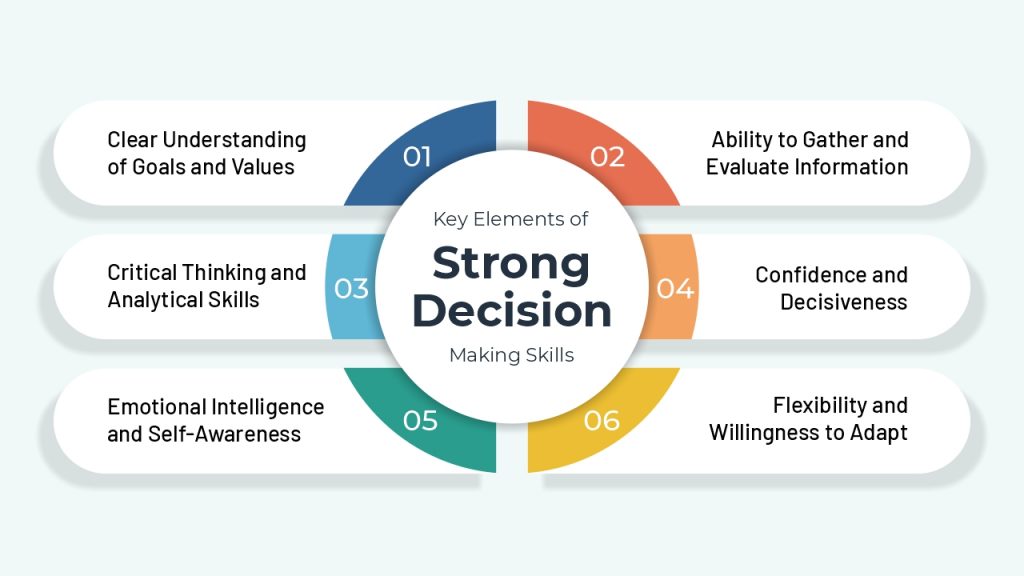 Key Elements of
Strong Decision
Making Skills

01
Clear Understanding of Goals and Values

02
Ability to Gather and Evaluate Information

03
Critical Thinking and Analytical Skills

04
Confidence and Decisiveness

05
Emotional Intelligence and Self-Awareness

06
Flexibility and Willingness to Adapt